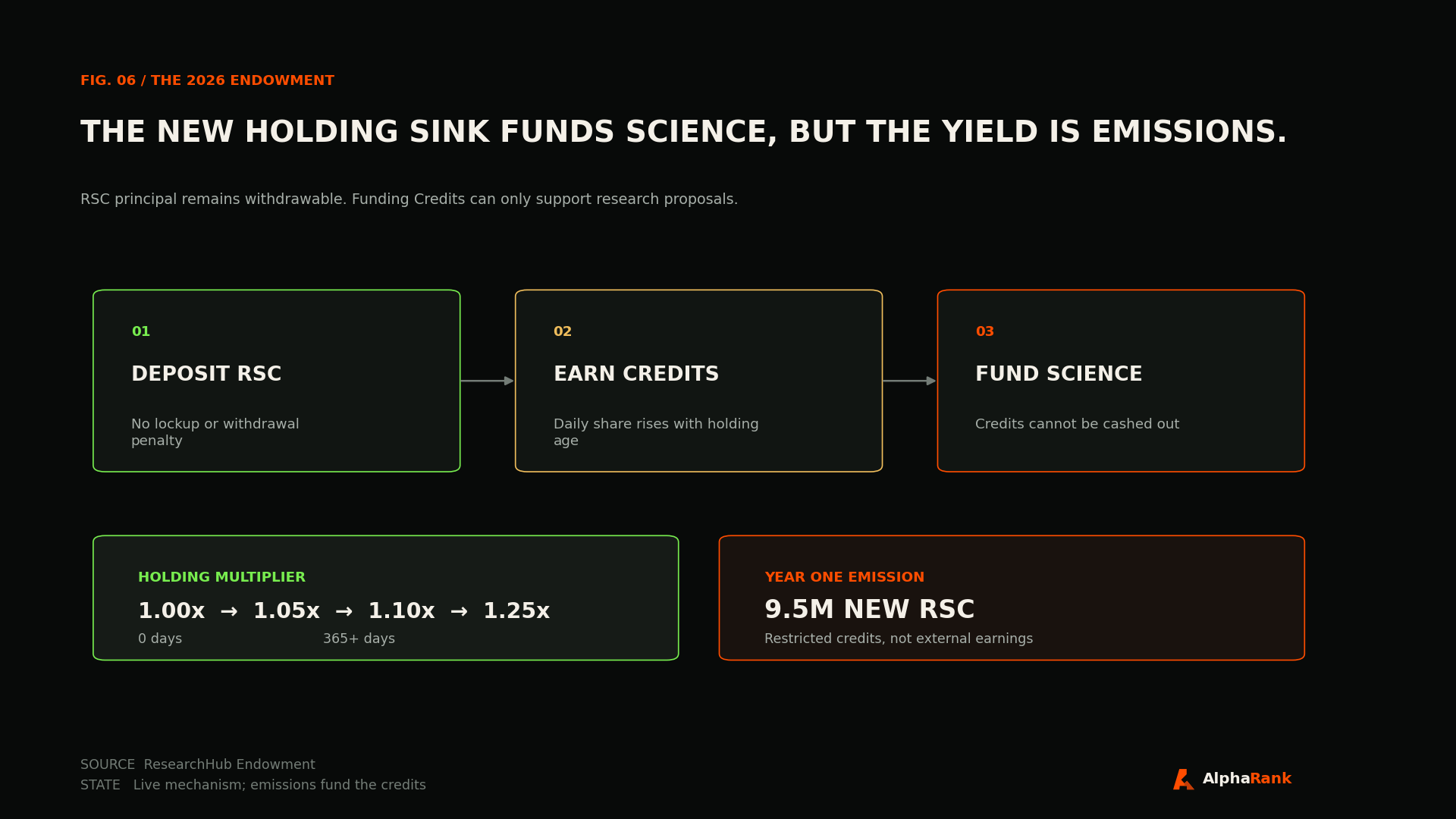 FIG. 06 / THE 2026 ENDOWMENT

THE NEW HOLDING SINK FUNDS SCIENCE, BUT THE YIELD IS EMISSIONS.

RSC principal remains withdrawable. Funding Credits can only support research proposals.

01

DEPOSIT RSC

No lockup or withdrawal penalty

02

EARN CREDITS

Daily share rises with holding age

03

FUND SCIENCE

Credits cannot be cashed out

HOLDING MULTIPLIER

1.00x → 1.05x → 1.10x → 1.25x

0 days 365+ days

YEAR ONE EMISSION

9.5M NEW RSC

Restricted credits, not external earnings

SOURCE ResearchHub Endowment
STATE Live mechanism; emissions fund the credits

AlphaRank